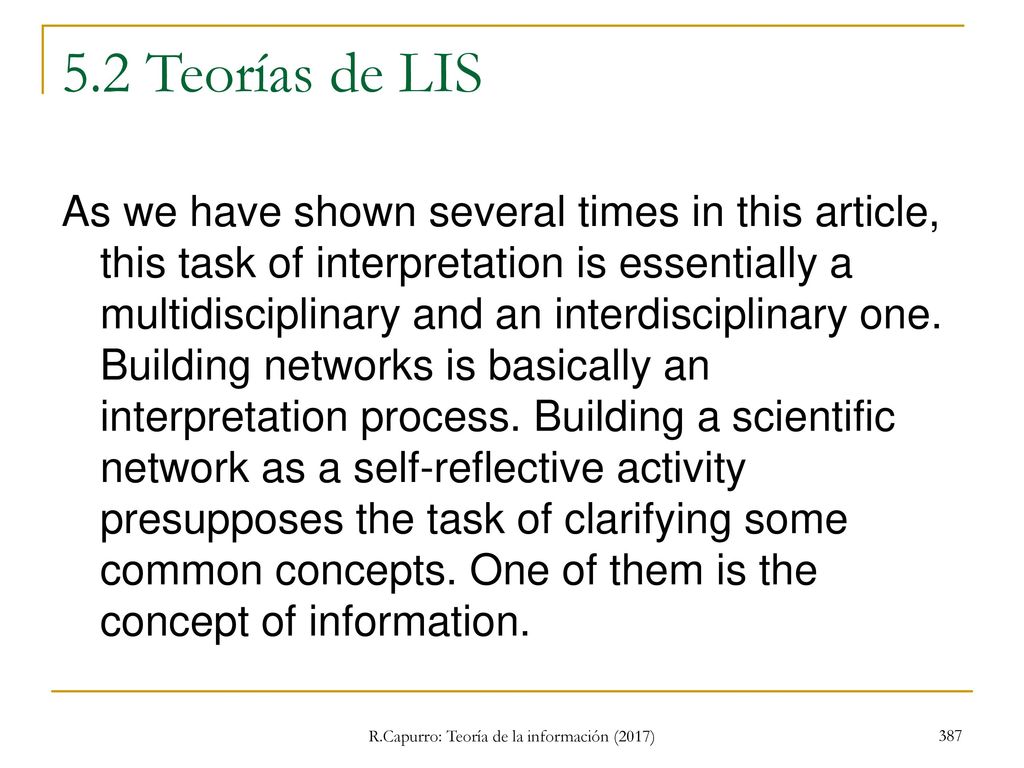 5.2 Teorías de LIS

As we have shown several times in this article, this task of interpretation is essentially a multidisciplinary and an interdisciplinary one. Building networks is basically an interpretation process. Building a scientific network as a self-reflective activity presupposes the task of clarifying some common concepts. One of them is the concept of information.

R.Capurro: Teoría de la información (2017)

387